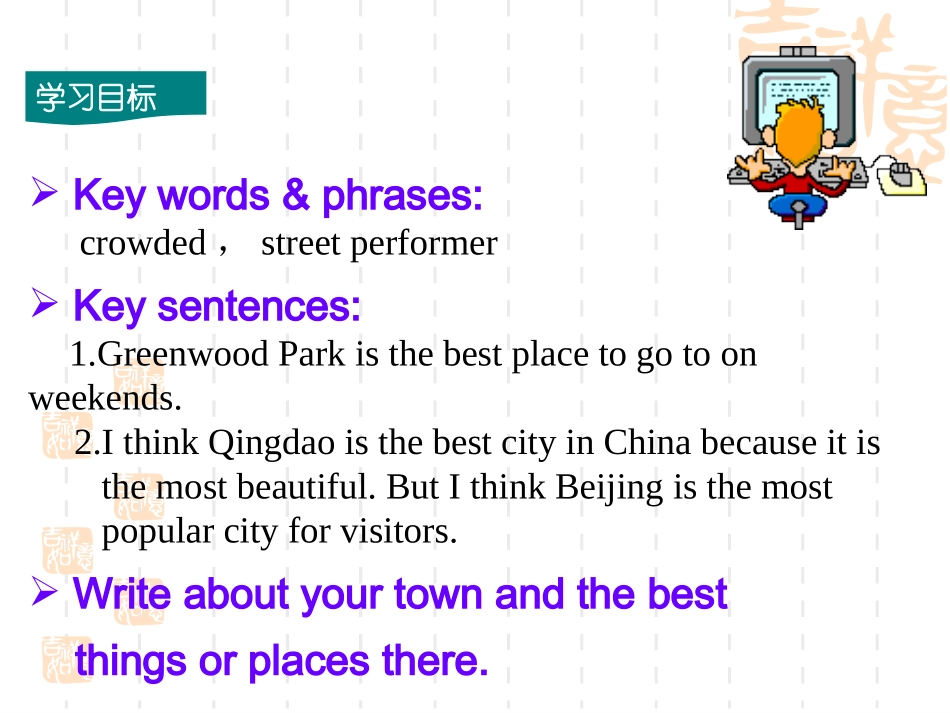 学习目标

➢ Key words & phrases:
crowded， street performer

➢ Key sentences:
1.Greenwood Park is the best place to go to on weekends.
2.I think Qingdao is the best city in China because it is the most beautiful. But I think Beijing is the most popular city for visitors.

➢ Write about your town and the best things or places there.